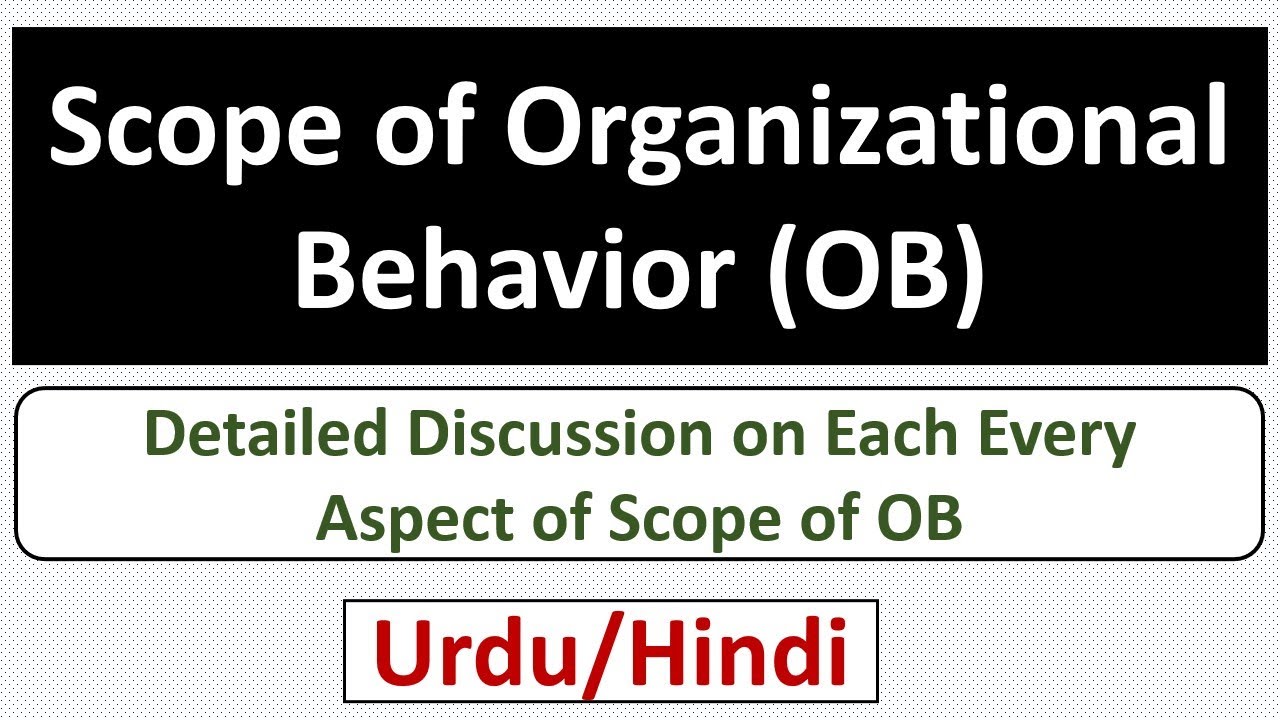 Scope of Organizational Behavior (OB)

Detailed Discussion on Each Every Aspect of Scope of OB

Urdu/Hindi